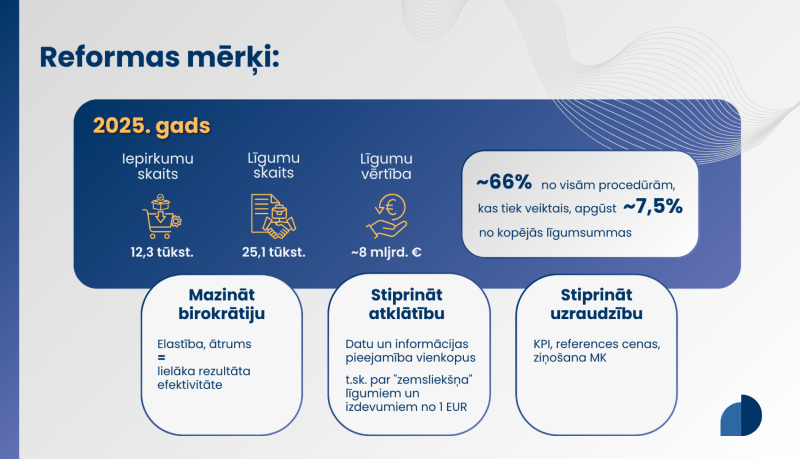 Reformas mērķi:

2025. gads

Iepirkumu skaits

12,3 tūkst.

Līgumu skaits

25,1 tūkst.

Līgumu vērtība

~8 mljrd. €

~66% no visām procedūrām, kas tiek veiktais, apgūst ~7,5% no kopējās līgumsummas

Mazināt birokrātiju

Elastība, ātrums
=
lielāka rezultāta efektivitāte

Stiprināt atklātību

Datu un informācijas pieejamība vienkopus

t.sk. par "zemsliekšņa" līgumiem un izdevumiem no 1 EUR

Stiprināt uzraudzību

KPI, references cenas, ziņošana MK